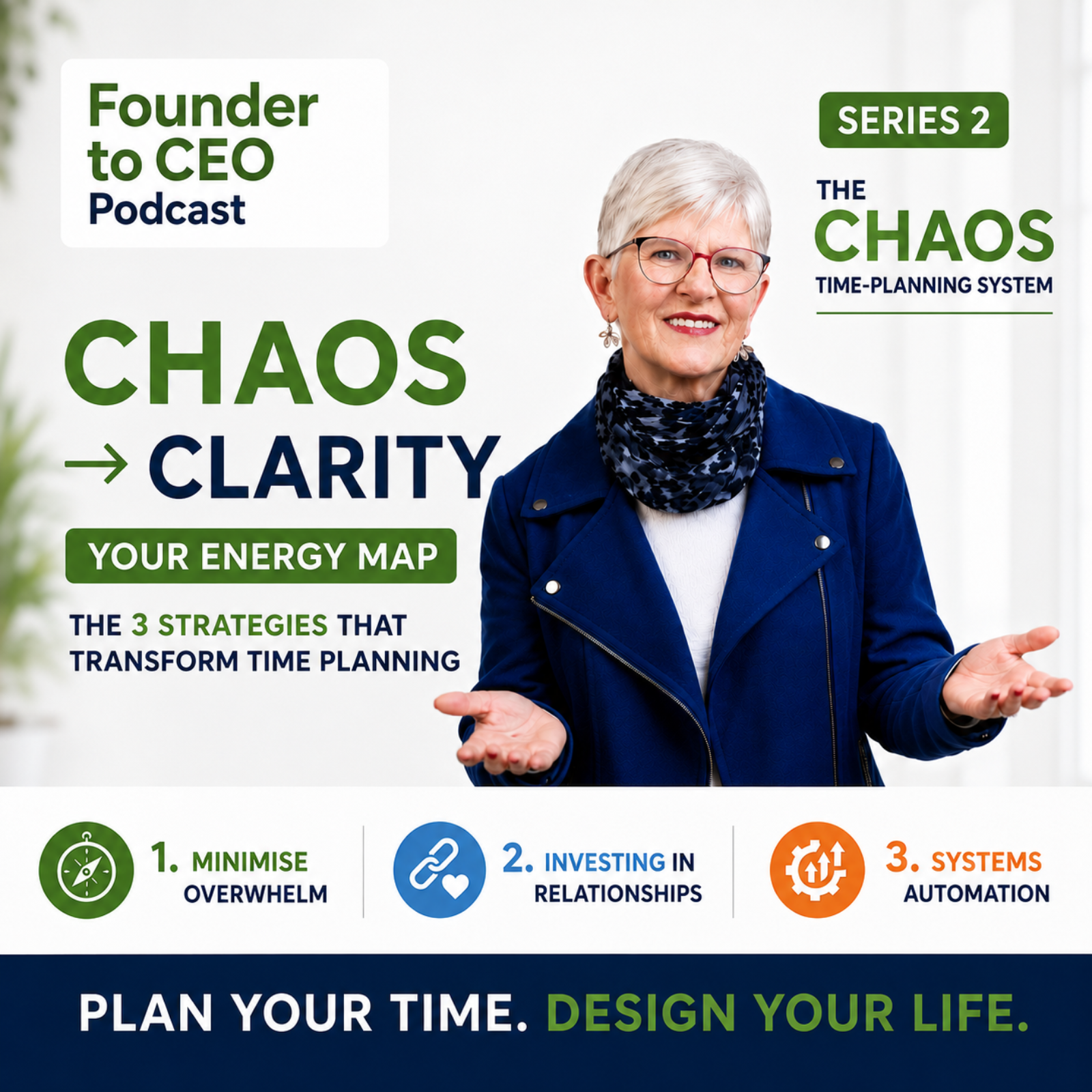 Founder to CEO Podcast

SERIES 2

THE CHAOS TIME-PLANNING SYSTEM

CHAOS → CLARITY

YOUR ENERGY MAP

THE 3 STRATEGIES THAT TRANSFORM TIME PLANNING

1. MINIMISE OVERWHELM

2. INVESTING IN RELATIONSHIPS

3. SYSTEMS AUTOMATION

PLAN YOUR TIME. DESIGN YOUR LIFE.